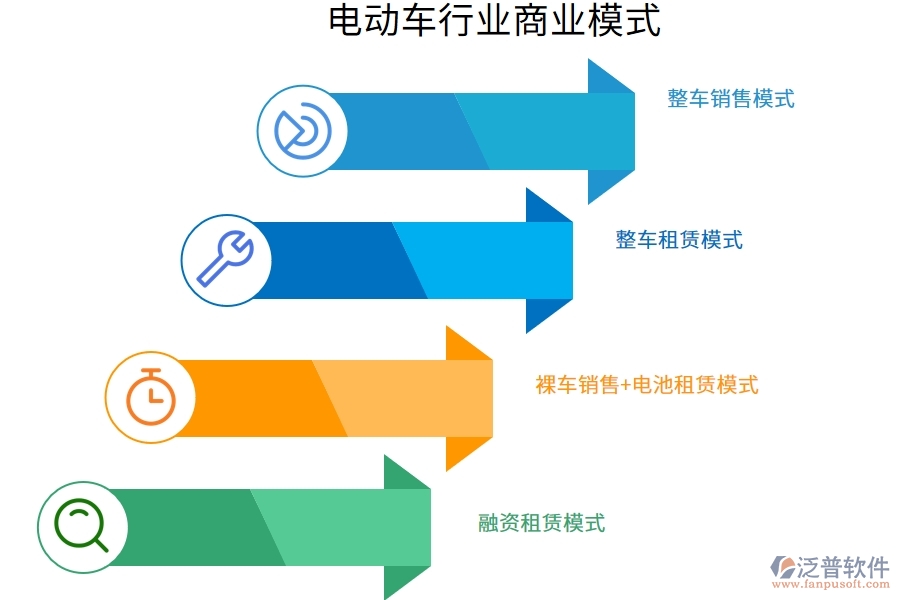 电动车行业商业模式

整车销售模式

整车租赁模式

裸车销售+电池租赁模式

融资租赁模式

泛普软件
www.fanpusoft.com